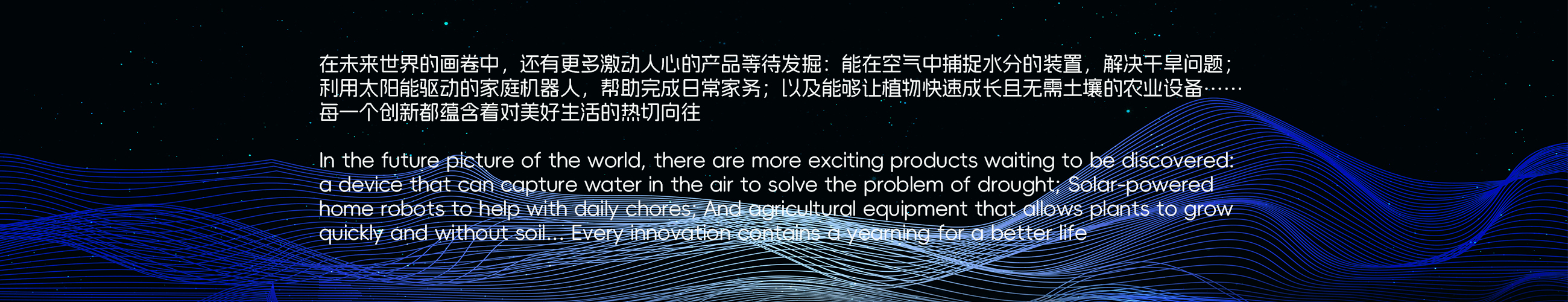 在未来世界的画卷中，还有更多激动人心的产品等待发掘：能在空气中捕捉水分的装置，解决干旱问题；利用太阳能驱动的家庭机器人，帮助完成日常家务；以及能够让植物快速成长且无需土壤的农业设备……每一个创新都蕴含着对美好生活的热切向往

In the future picture of the world, there are more exciting products waiting to be discovered: a device that can capture water in the air to solve the problem of drought; Solar-powered home robots to help with daily chores; And agricultural equipment that allows plants to grow quickly and without soil... Every innovation contains a yearning for a better life